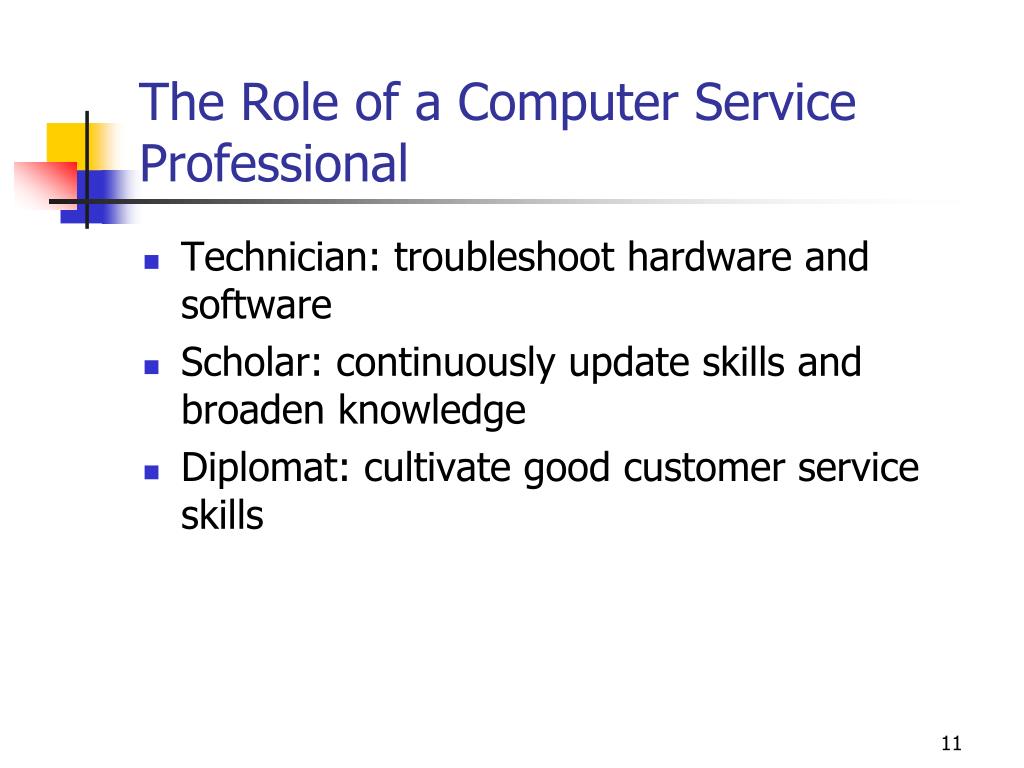 The Role of a Computer Service Professional

- Technician: troubleshoot hardware and software
- Scholar: continuously update skills and broaden knowledge
- Diplomat: cultivate good customer service skills

11